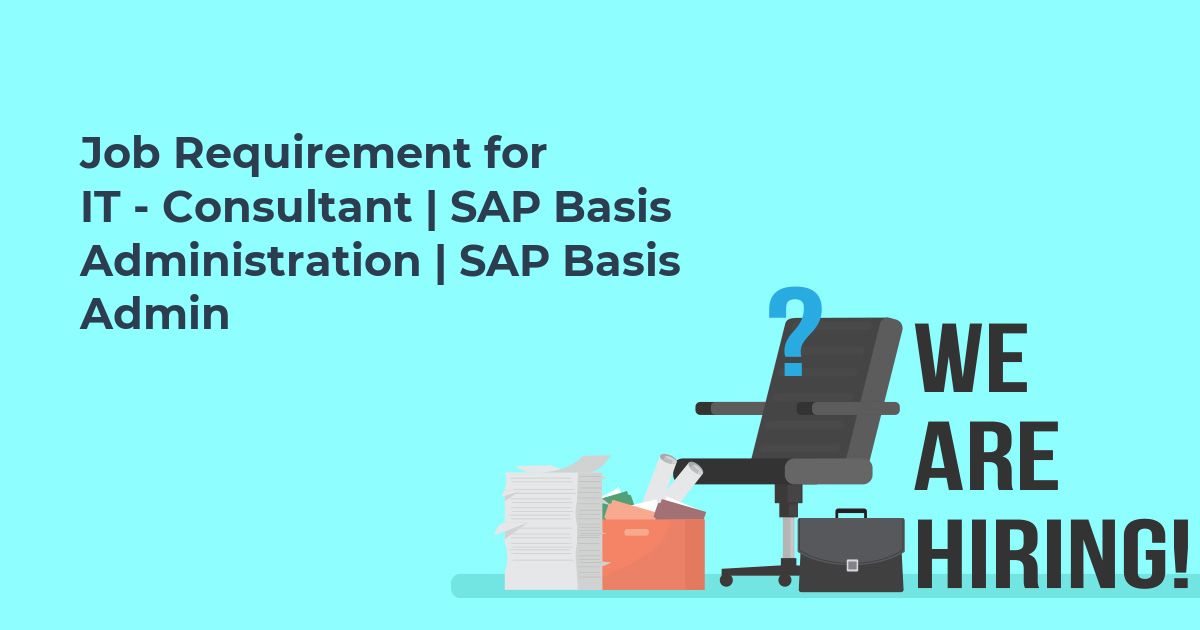 Job Requirement for
IT - Consultant | SAP Basis Administration | SAP Basis Admin

?

WE
ARE
HIRING!